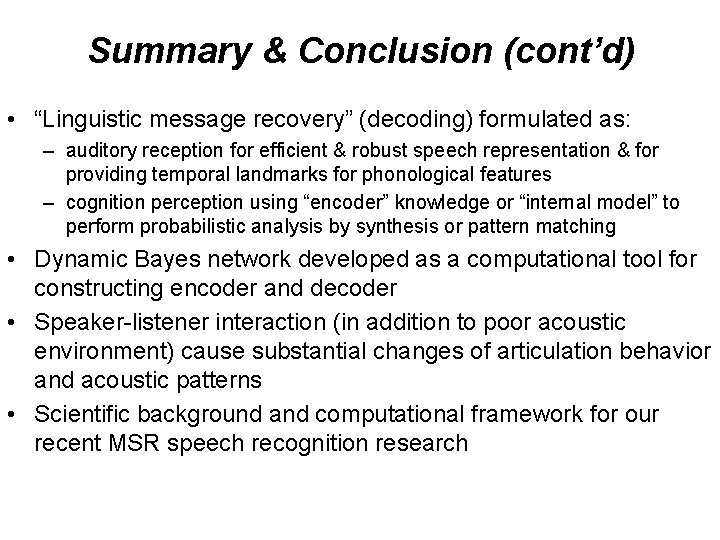 Summary & Conclusion (cont’d)

• “Linguistic message recovery” (decoding) formulated as:
– auditory reception for efficient & robust speech representation & for providing temporal landmarks for phonological features
– cognition perception using “encoder” knowledge or “internal model” to perform probabilistic analysis by synthesis or pattern matching

• Dynamic Bayes network developed as a computational tool for constructing encoder and decoder

• Speaker-listener interaction (in addition to poor acoustic environment) cause substantial changes of articulation behavior and acoustic patterns

• Scientific background and computational framework for our recent MSR speech recognition research